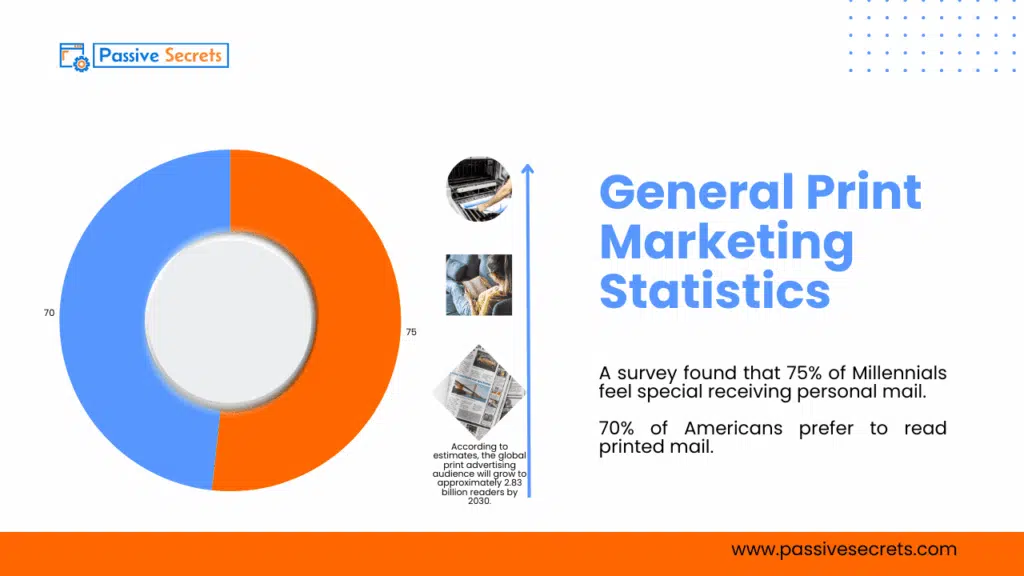 Passive Secrets

70

75

According to estimates, the global print advertising audience will grow to approximately 2.83 billion readers by 2030.

General Print Marketing Statistics

A survey found that 75% of Millennials feel special receiving personal mail.

70% of Americans prefer to read printed mail.

www.passivesecrets.com